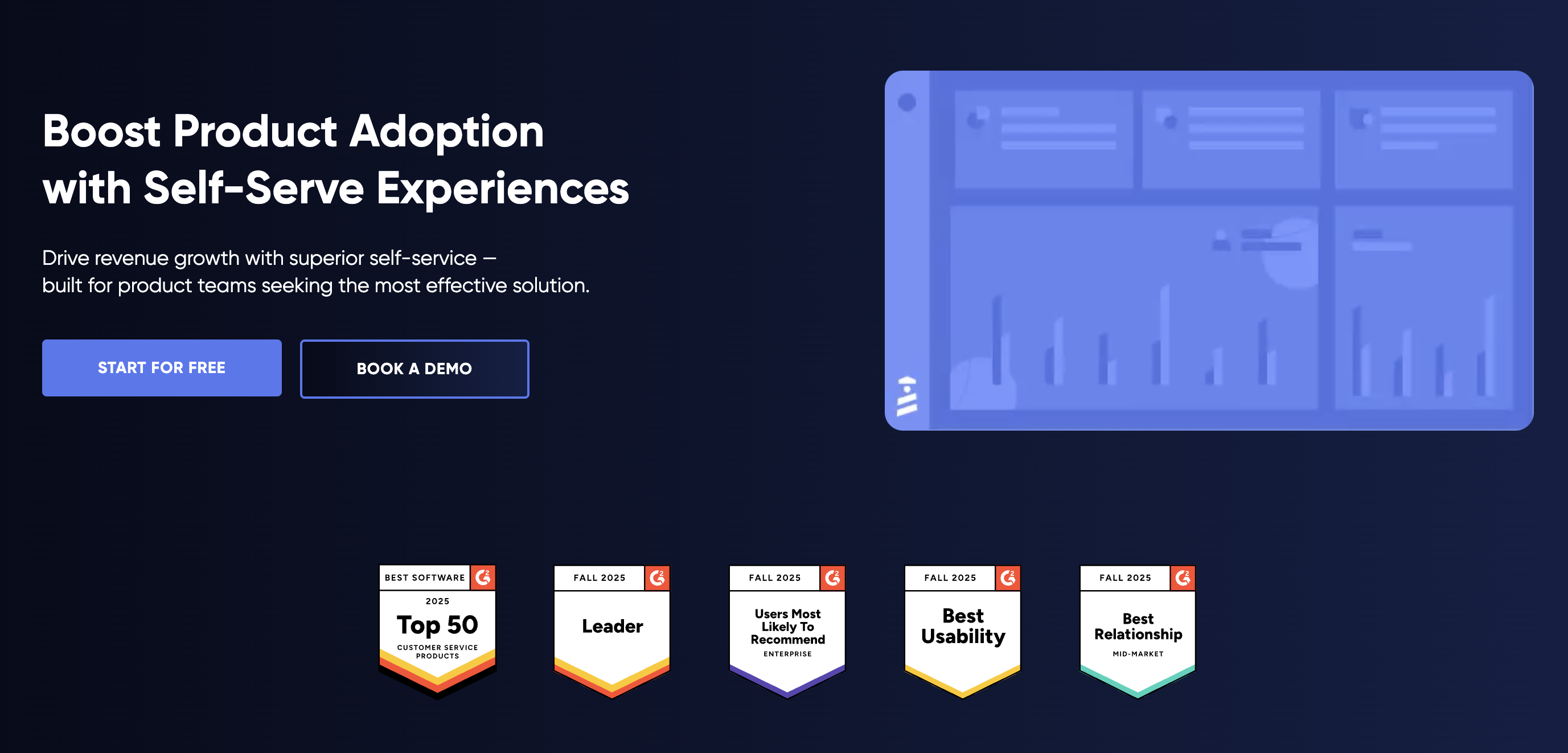 Boost Product Adoption with Self-Serve Experiences

Drive revenue growth with superior self-service — built for product teams seeking the most effective solution.

START FOR FREE

BOOK A DEMO

BEST SOFTWARE
2025
Top 50
CUSTOMER SERVICE PRODUCTS

FALL 2025
Leader

FALL 2025
Users Most Likely To Recommend
ENTERPRISE

FALL 2025
Best Usability

FALL 2025
Best Relationship
MID-MARKET